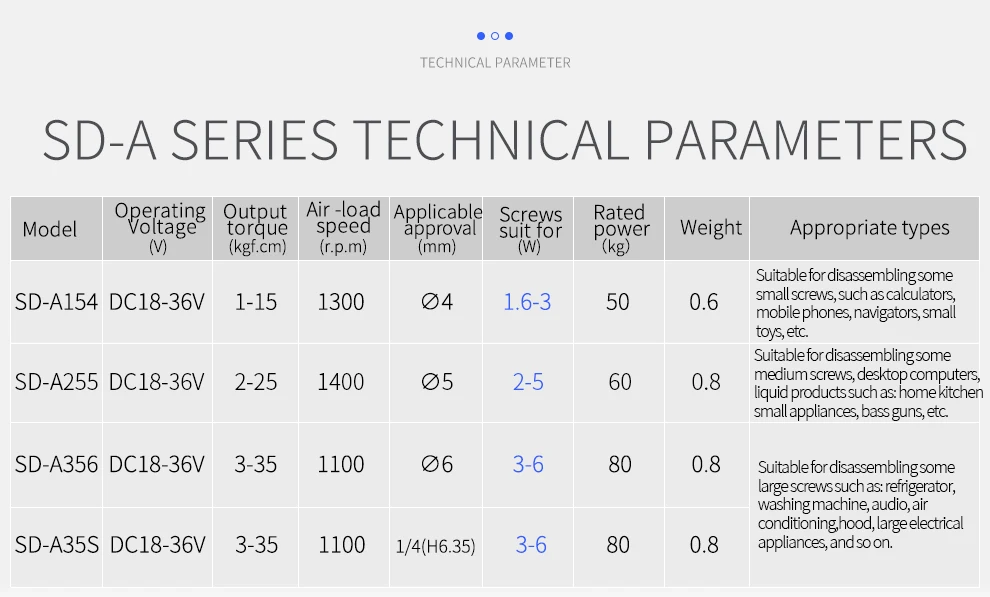 TECHNICAL PARAMETER

SD-A SERIES TECHNICAL PARAMETERS

| Model | Operating Voltage (V) | Output torque (kgf.cm) | Air -load speed (r.p.m) | Applicable approval (mm) | Screws suit for (W) | Rated power (kg) | Weight | Appropriate types |
|---|---|---|---|---|---|---|---|---|
| SD-A154 | DC18-36V | 1-15 | 1300 | ∅4 | 1.6-3 | 50 | 0.6 | Suitable for disassembling some small screws, such as calculators, mobile phones, navigators, small toys, etc. |
| SD-A255 | DC18-36V | 2-25 | 1400 | ∅5 | 2-5 | 60 | 0.8 | Suitable for disassembling some medium screws, desktop computers, liquid products such as: home kitchen small appliances, bass guns, etc. |
| SD-A356 | DC18-36V | 3-35 | 1100 | ∅6 | 3-6 | 80 | 0.8 | Suitable for disassembling some large screws such as: refrigerator, washing machine, audio, air conditioning,hood, large electrical appliances, and so on. |
| SD-A35S | DC18-36V | 3-35 | 1100 | 1/4(H6.35) | 3-6 | 80 | 0.8 | |